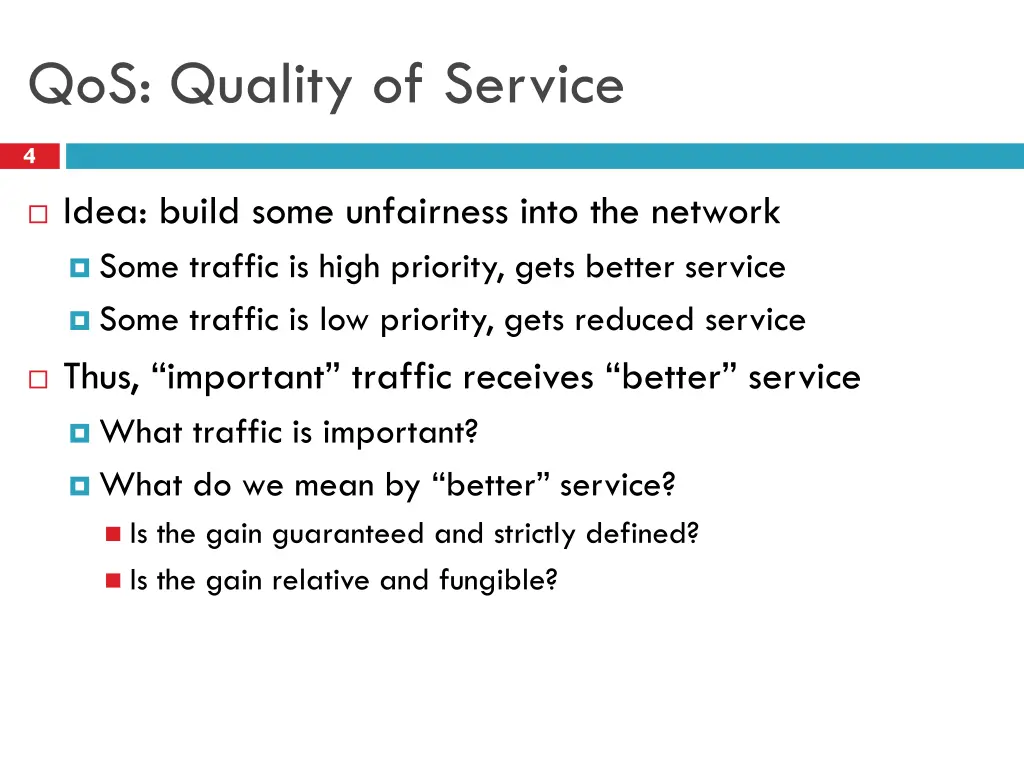 QoS: Quality of Service

4

Idea: build some unfairness into the network

Some traffic is high priority, gets better service

Some traffic is low priority, gets reduced service

Thus, “important” traffic receives “better” service

What traffic is important?

What do we mean by “better” service?

Is the gain guaranteed and strictly defined?

Is the gain relative and fungible?